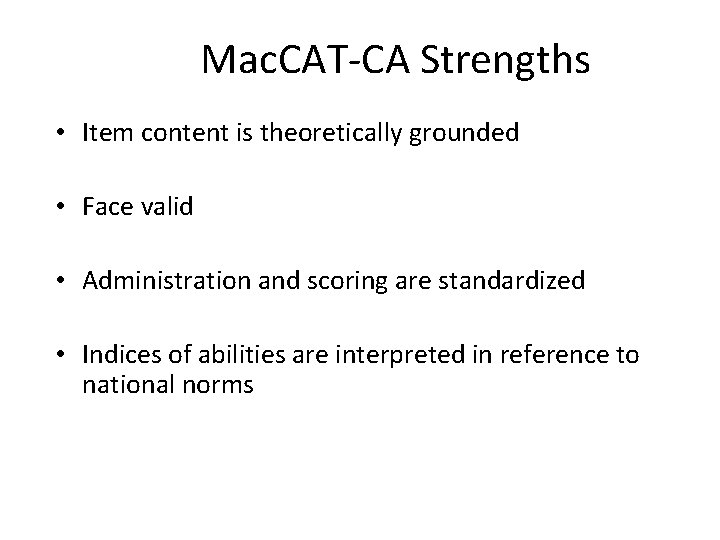 MacCAT-CA Strengths

• Item content is theoretically grounded

• Face valid

• Administration and scoring are standardized

• Indices of abilities are interpreted in reference to national norms